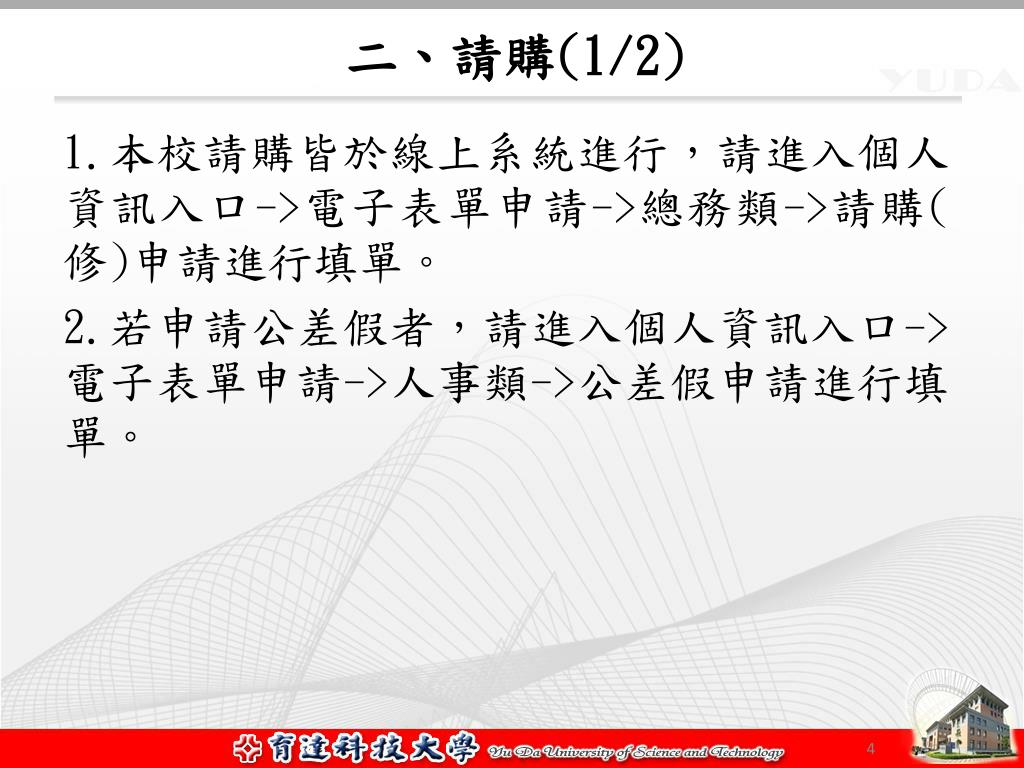 二、請購(1/2)

YUDA

1.本校請購皆於線上系統進行，請進入個人資訊入口->電子表單申請->總務類->請購(修)申請進行填單。

2.若申請公差假者，請進入個人資訊入口->電子表單申請->人事類->公差假申請進行填單。

育達科技大學 Yu Da University of Science and Technology

4